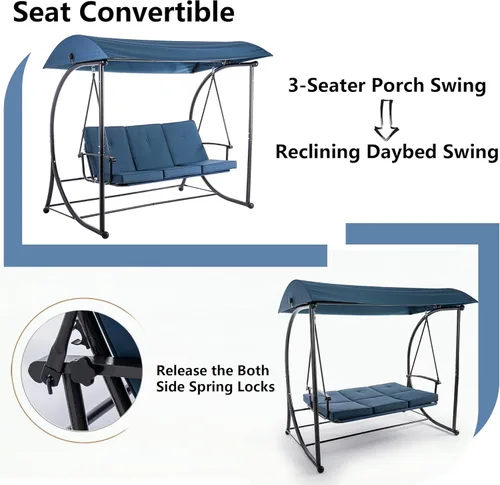 Seat Convertible

3-Seater Porch Swing

Reclining Daybed Swing

Release the Both Side Spring Locks